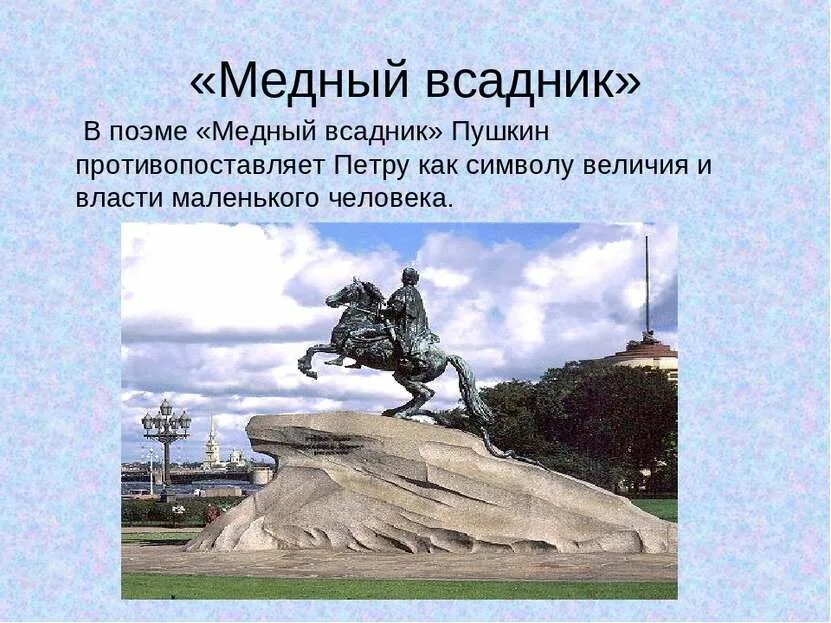 «Медный всадник»

В поэме «Медный всадник» Пушкин противопоставляет Петру как символу величия и власти маленького человека.